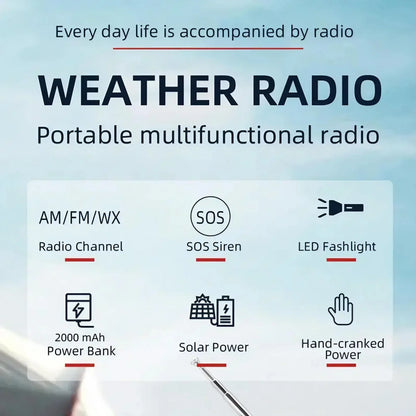 Every day life is accompanied by radio

WEATHER RADIO

Portable multifunctional radio

AM/FM/WX
Radio Channel

SOS
SOS Siren

LED Fashlight

2000 mAh
Power Bank

Solar Power

Hand-cranked
Power